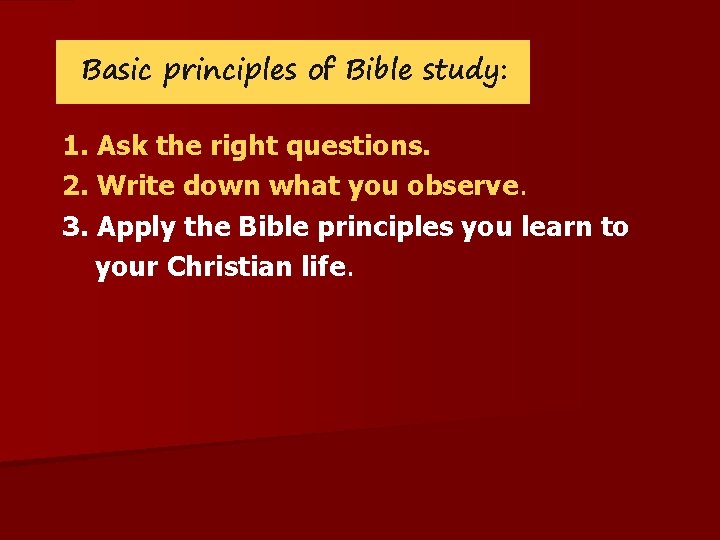 Basic principles of Bible study:

1. Ask the right questions.
2. Write down what you observe.
3. Apply the Bible principles you learn to your Christian life.